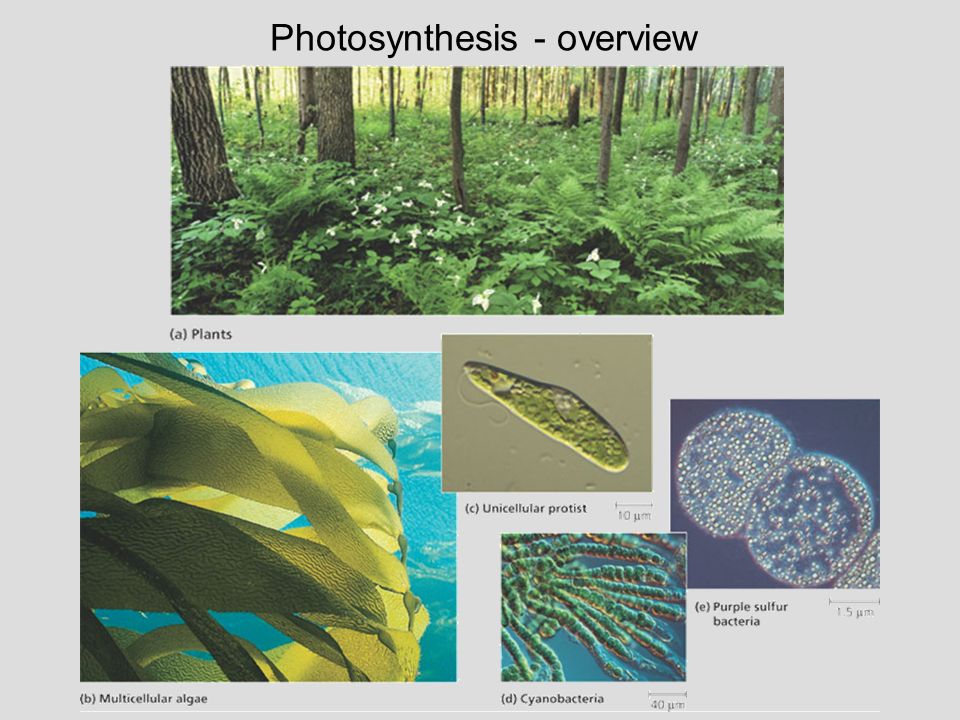 Photosynthesis - overview

(a) Plants

(c) Unicellular protist

10 μm

(e) Purple sulfur bacteria

1.5 μm

(b) Multicellular algae

(d) Cyanobacteria

40 μm